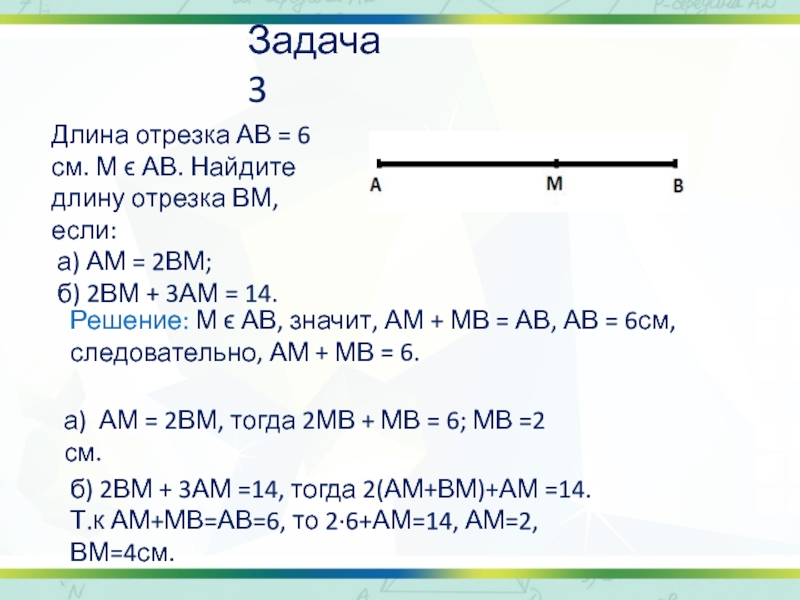 Задача 3

Длина отрезка АВ = 6 см. М є АВ. Найдите длину отрезка ВМ, если:
а) АМ = 2ВМ;
б) 2ВМ + 3АМ = 14.

A M B

Решение: М є АВ, значит, АМ + МВ = АВ, АВ = 6см, следовательно, АМ + МВ = 6.

а) АМ = 2ВМ, тогда 2МВ + МВ = 6; МВ =2 см.

б) 2ВМ + 3АМ =14, тогда 2(АМ+ВМ)+АМ =14. Т.к АМ+МВ=АВ=6, то 2·6+АМ=14, АМ=2, ВМ=4см.